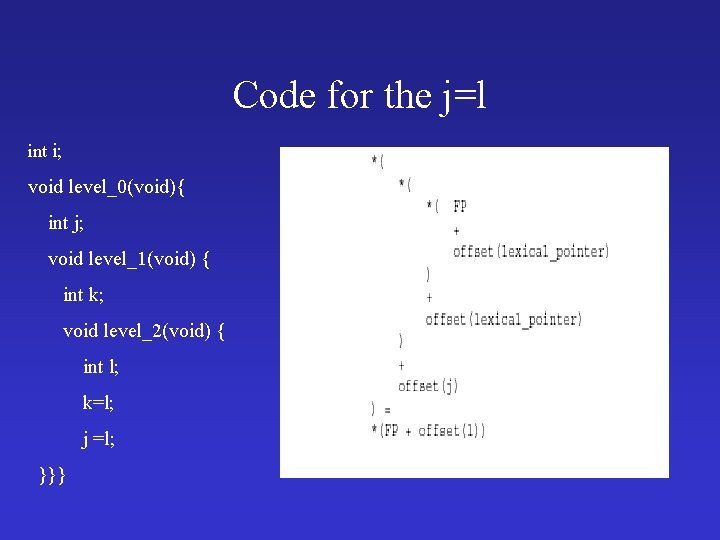 Code for the j=l

int i;

void level_0(void){

int j;

void level_1(void) {

int k;

void level_2(void) {

int l;

k=l;

j =l;

}}}

*(
*(
*( FP
+
offset(lexical_pointer)
)
+
offset(lexical_pointer)
)
+
offset(j)
) =
*(FP + offset(l))